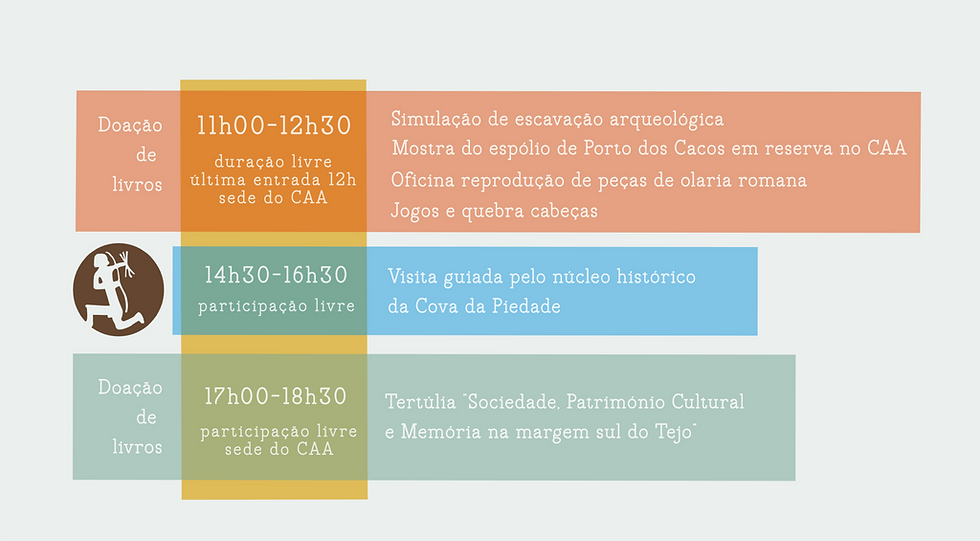 Doação de livros

11h00-12h30

duração livre
última entrada 12h
sede do CAA

Simulação de escavação arqueológica
Mostra do espólio de Porto dos Cacos em reserva no CAA
Oficina reprodução de peças de olaria romana
Jogos e quebra cabeças

14h30-16h30

participação livre

Visita guiada pelo núcleo histórico da Cova da Piedade

Doação de livros

17h00-18h30

participação livre
sede do CAA

Tertúlia "Sociedade, Património Cultural e Memória na margem sul do Tejo"